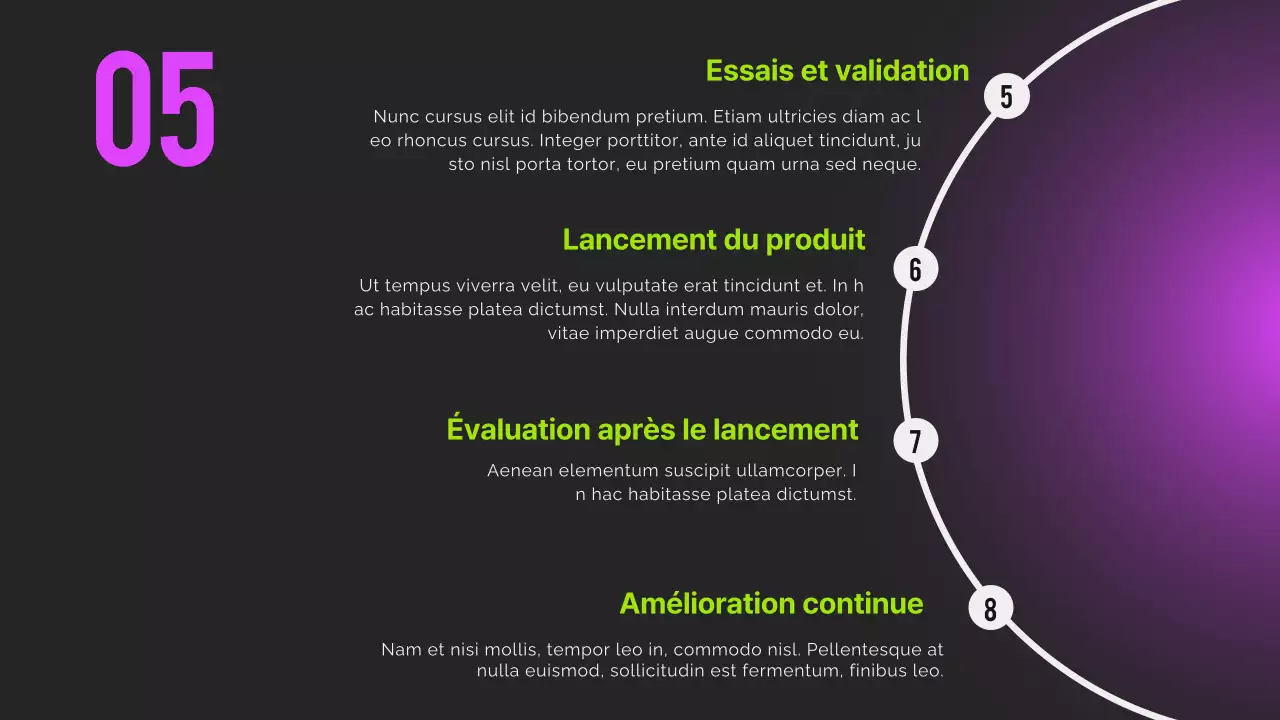 05

Essais et validation

5

Nunc cursus elit id bibendum pretium. Etiam ultricies diam ac l eo rhoncus cursus. Integer porttitor, ante id aliquet tincidunt, ju sto nisl porta tortor, eu pretium quam urna sed neque.

Lancement du produit

6

Ut tempus viverra velit, eu vulputate erat tincidunt et. In h ac habitasse platea dictumst. Nulla interdum mauris dolor, vitae imperdiet augue commodo eu.

Évaluation après le lancement

7

Aenean elementum suscipit ullamcorper. I n hac habitasse platea dictumst.

Amélioration continue

8

Nam et nisi mollis, tempor leo in, commodo nisl. Pellentesque at nulla euismod, sollicitudin est fermentum, finibus leo.